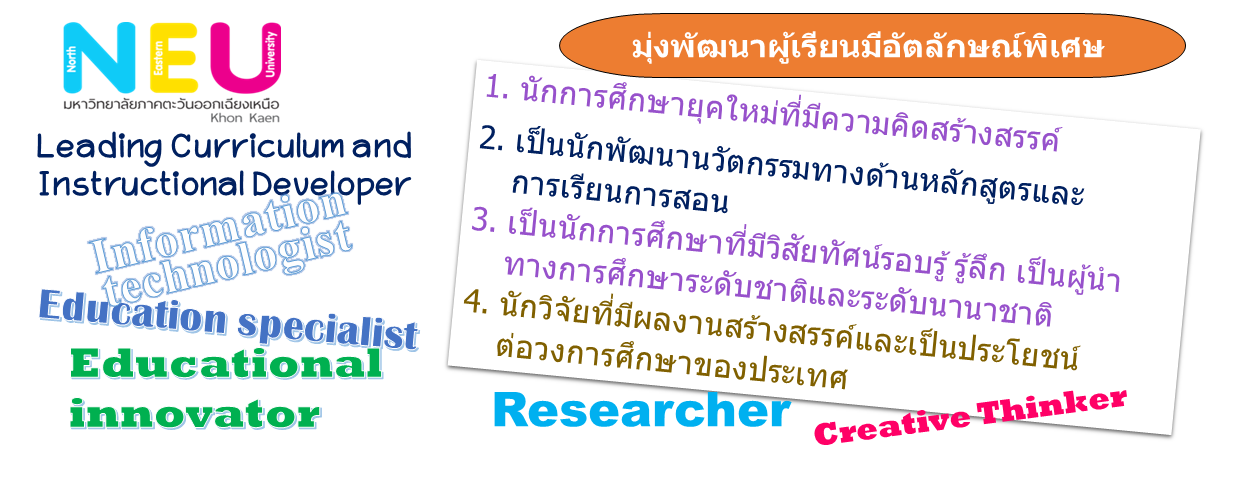 NEU
North Eastern University
มหาวิทยาลัยภาคตะวันออกเฉียงเหนือ
Khon Kaen

Leading Curriculum and Instructional Developer

Information technologist

Education specialist

Educational innovator

มุ่งพัฒนาผู้เรียนมีอัตลักษณ์พิเศษ

1. นักการศึกษายุคใหม่ที่มีความคิดสร้างสรรค์
2. เป็นนักพัฒนานวัตกรรมทางด้านหลักสูตรและการเรียนการสอน
3. เป็นนักการศึกษาที่มีวิสัยทัศน์รอบรู้ รู้ลึก เป็นผู้นำทางการศึกษาระดับชาติและระดับนานาชาติ
4. นักวิจัยที่มีผลงานสร้างสรรค์และเป็นประโยชน์ต่อวงการศึกษาของประเทศ

Researcher

Creative Thinker